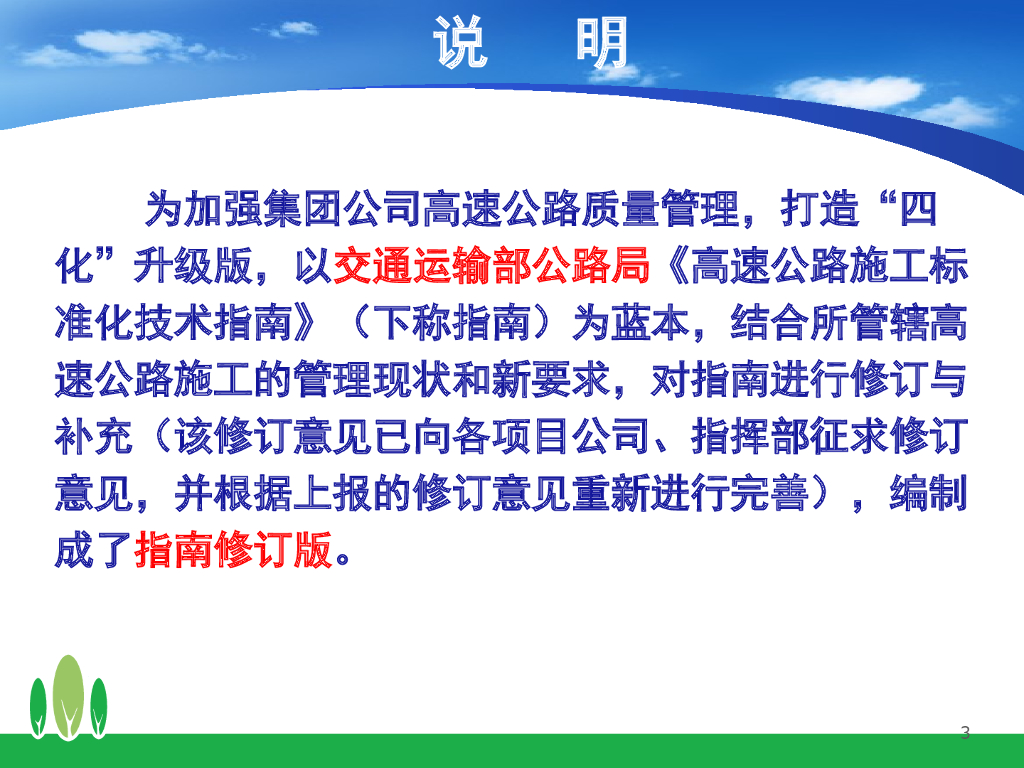 说　明

为加强集团公司高速公路质量管理，打造“四化”升级版，以交通运输部公路局《高速公路施工标准化技术指南》（下称指南）为蓝本，结合所管辖高速公路施工的管理现状和新要求，对指南进行修订与补充（该修订意见已向各项目公司、指挥部征求修订意见，并根据上报的修订意见重新进行完善），编制成了指南修订版。

3